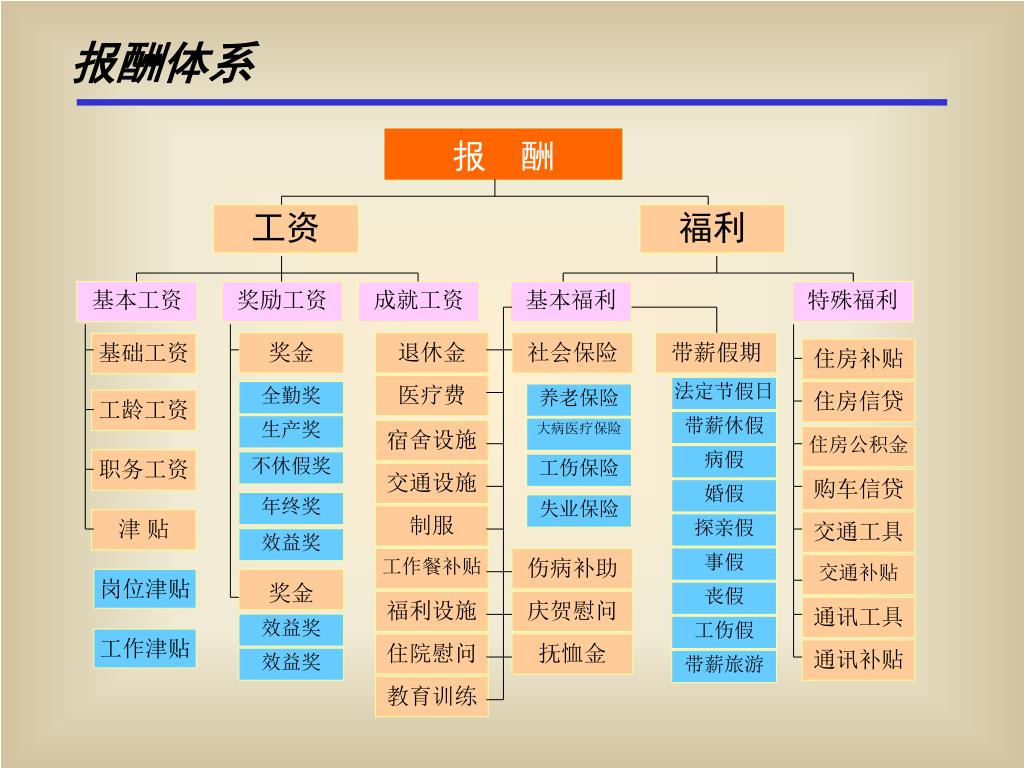 报酬体系

报　酬

工资

福利

基本工资

奖励工资

成就工资

基本福利

特殊福利

基础工资

工龄工资

职务工资

津 贴

岗位津贴

工作津贴

奖金

全勤奖

生产奖

不休假奖

年终奖

效益奖

奖金

效益奖

效益奖

退休金

医疗费

宿舍设施

交通设施

制服

工作餐补贴

福利设施

住院慰问

教育训练

社会保险

养老保险

大病医疗保险

工伤保险

失业保险

伤病补助

庆贺慰问

抚恤金

带薪假期

法定节假日

带薪休假

病假

婚假

探亲假

事假

丧假

工伤假

带薪旅游

住房补贴

住房信贷

住房公积金

购车信贷

交通工具

交通补贴

通讯工具

通讯补贴